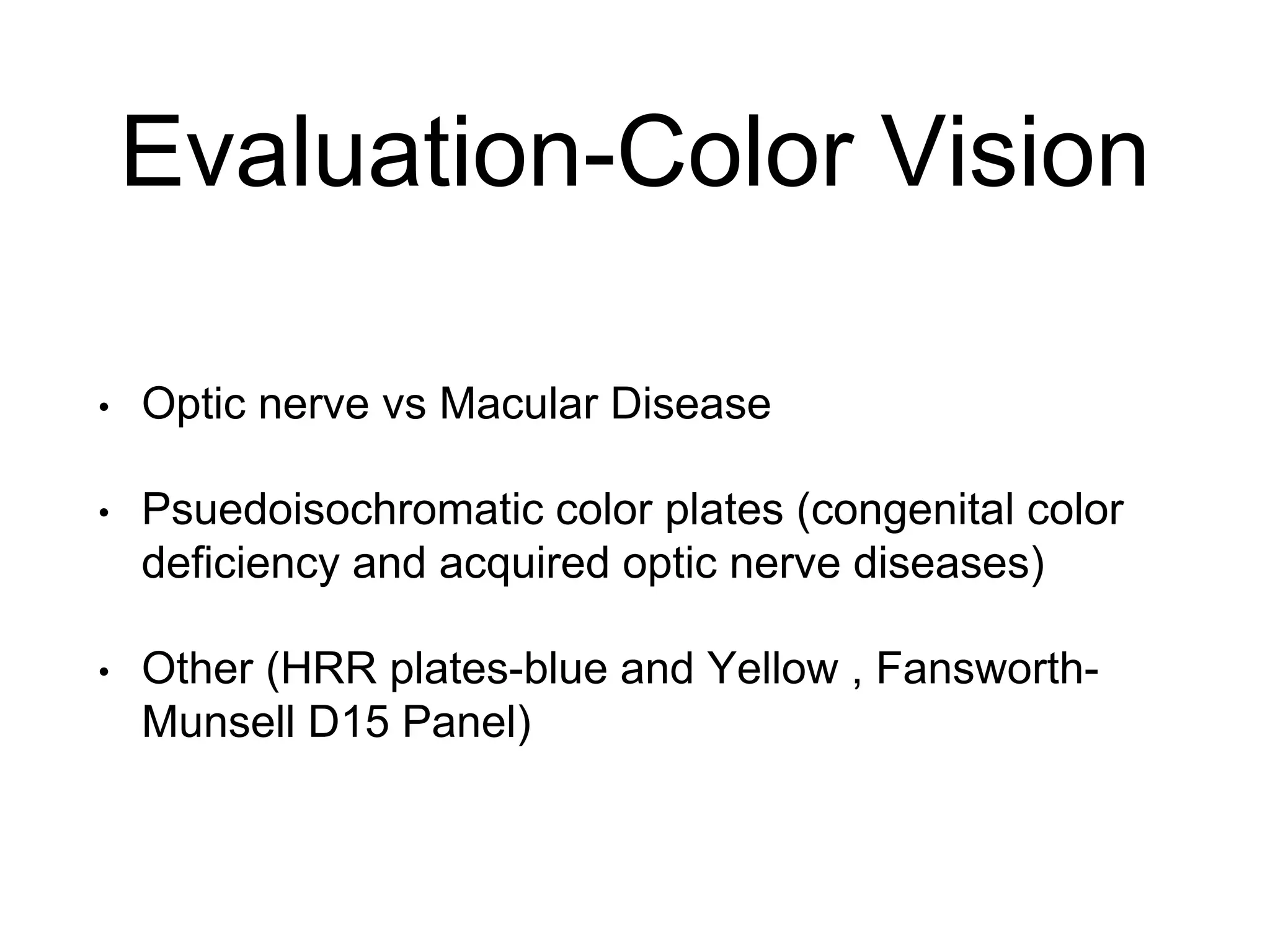 Evaluation-Color Vision

• Optic nerve vs Macular Disease

• Psuedoisochromatic color plates (congenital color deficiency and acquired optic nerve diseases)

• Other (HRR plates-blue and Yellow , Fansworth-Munsell D15 Panel)